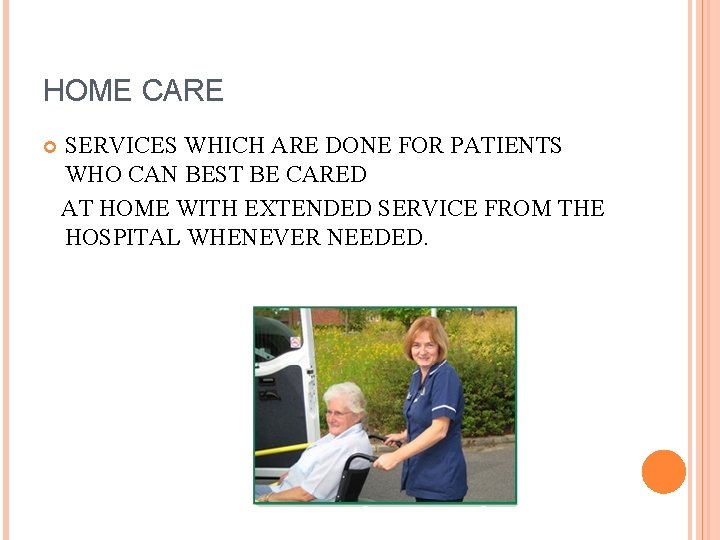 HOME CARE

SERVICES WHICH ARE DONE FOR PATIENTS WHO CAN BEST BE CARED

AT HOME WITH EXTENDED SERVICE FROM THE HOSPITAL WHENEVER NEEDED.